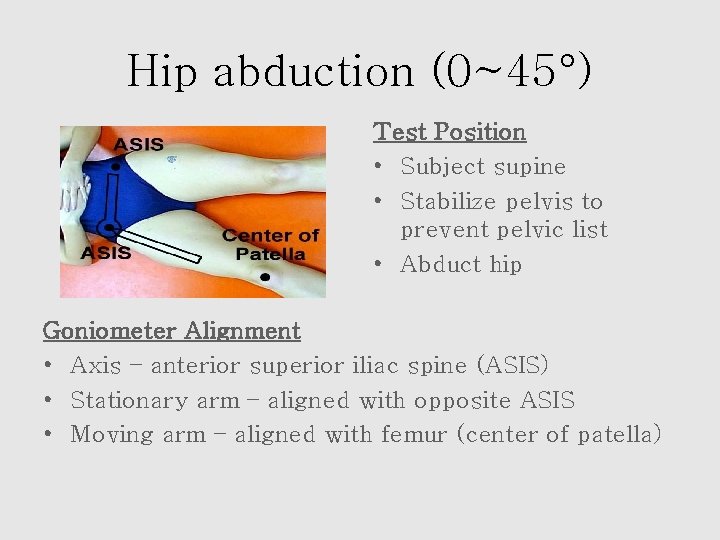 Hip abduction (0~45°)

ASIS

ASIS

Center of Patella

Test Position

• Subject supine
• Stabilize pelvis to prevent pelvic list
• Abduct hip

Goniometer Alignment

• Axis – anterior superior iliac spine (ASIS)
• Stationary arm – aligned with opposite ASIS
• Moving arm – aligned with femur (center of patella)